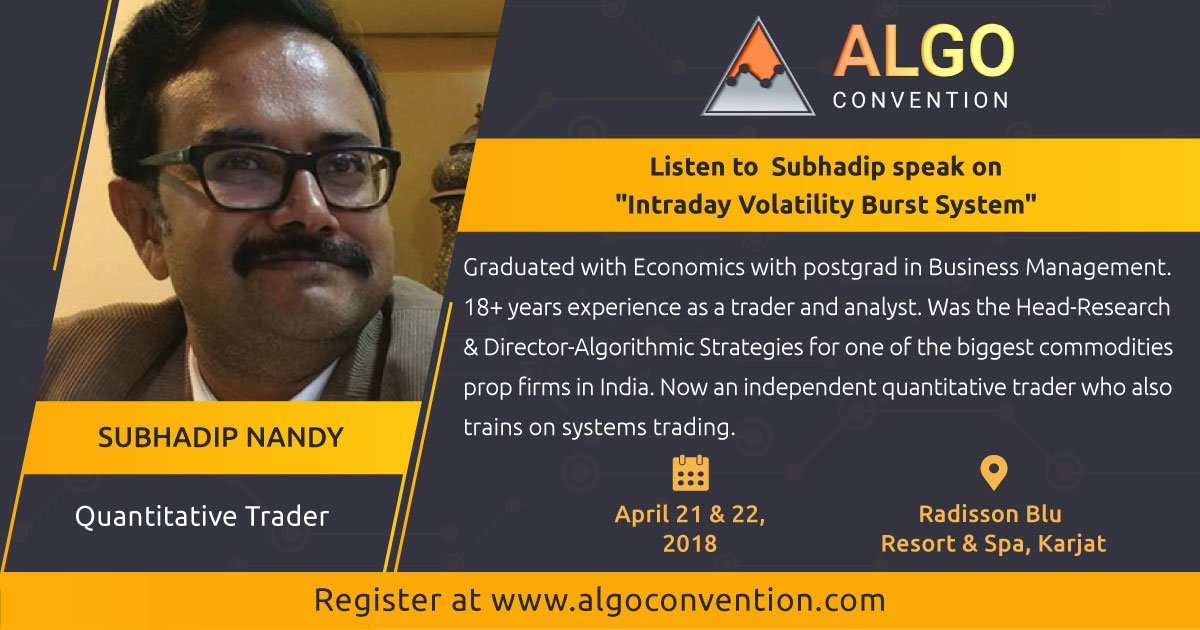 ALGO
CONVENTION

Listen to Subhadip speak on "Intraday Volatility Burst System"

Graduated with Economics with postgrad in Business Management. 18+ years experience as a trader and analyst. Was the Head-Research & Director-Algorithmic Strategies for one of the biggest commodities prop firms in India. Now an independent quantitative trader who also trains on systems trading.

SUBHADIP NANDY

Quantitative Trader

April 21 & 22, 2018

Radisson Blu Resort & Spa, Karjat

Register at www.algoconvention.com